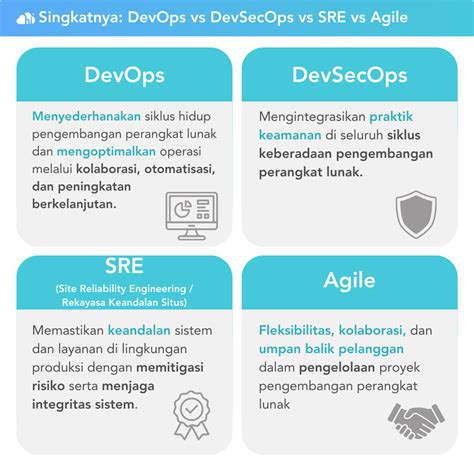 Singkatnya: DevOps vs DevSecOps vs SRE vs Agile

DevOps

Menyederhanakan siklus hidup pengembangan perangkat lunak dan mengoptimalkan operasi melalui kolaborasi, otomatisasi, dan peningkatan berkelanjutan.

DevSecOps

Mengintegrasikan praktik keamanan di seluruh siklus keberadaan pengembangan perangkat lunak.

SRE
(Site Reliability Engineering / Rekayasa Keandalan Situs)

Memastikan keandalan sistem dan layanan di lingkungan produksi dengan memitigasi risiko serta menjaga integritas sistem.

Agile

Fleksibilitas, kolaborasi, dan umpan balik pelanggan dalam pengelolaan proyek pengembangan perangkat lunak